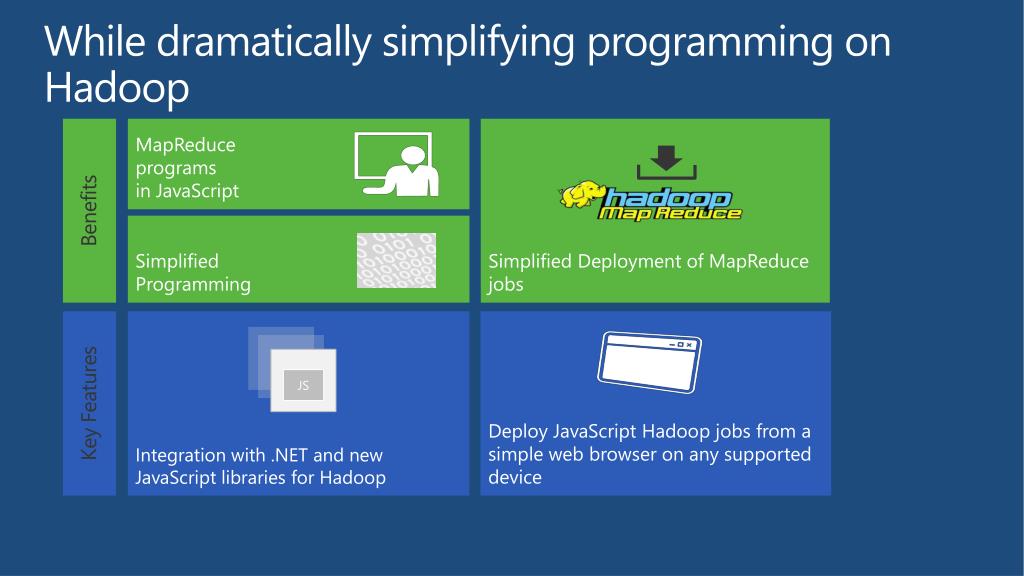 While dramatically simplifying programming on Hadoop

Benefits

MapReduce programs in JavaScript

Simplified Programming

hadoop Map Reduce

Simplified Deployment of MapReduce jobs

Key Features

JS

Integration with .NET and new JavaScript libraries for Hadoop

Deploy JavaScript Hadoop jobs from a simple web browser on any supported device